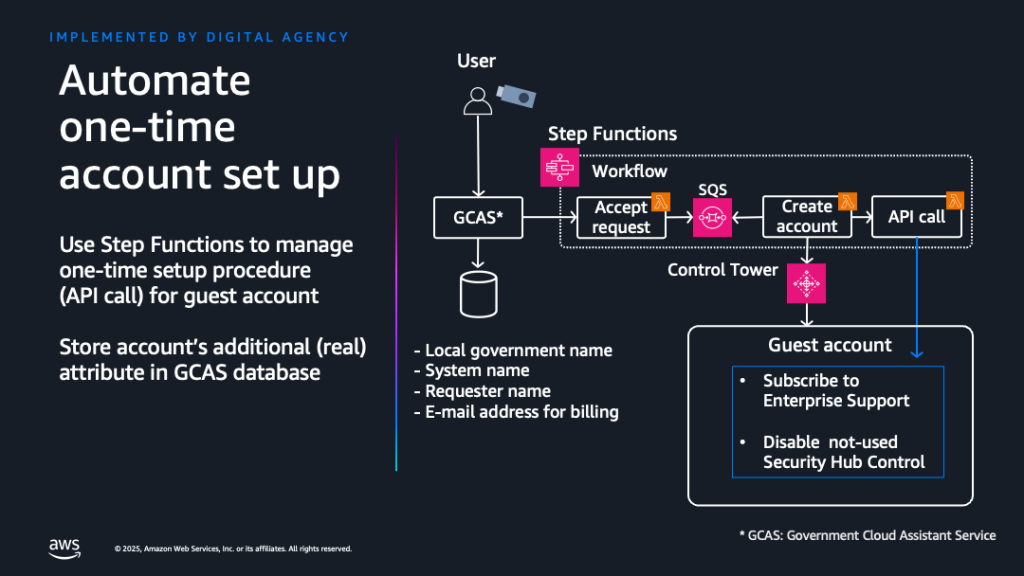 IMPLEMENTED BY DIGITAL AGENCY

Automate one-time account set up

Use Step Functions to manage one-time setup procedure (API call) for guest account

Store account's additional (real) attribute in GCAS database

User

Step Functions

Workflow

GCAS*

Accept request

SQS

Create account

API call

Control Tower

- Local government name
- System name
- Requester name
- E-mail address for billing

Guest account

• Subscribe to Enterprise Support

• Disable not-used Security Hub Control

* GCAS: Government Cloud Assistant Service

aws

© 2025, Amazon Web Services, Inc. or its affiliates. All rights reserved.